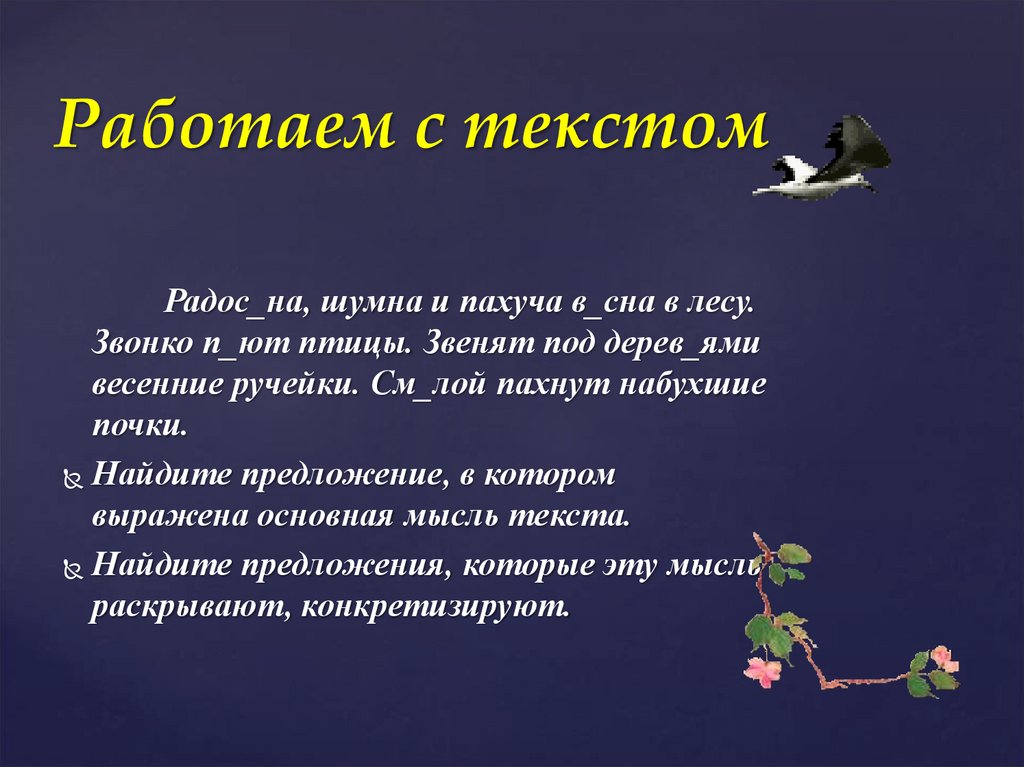 Работаем с текстом

Радос_на, шумна и пахуча в_сна в лесу. Звонко п_ют птицы. Звенят под дерев_ями весенние ручейки. См_лой пахнут набухшие почки.

Найдите предложение, в котором выражена основная мысль текста.

Найдите предложения, которые эту мысль раскрывают, конкретизируют.